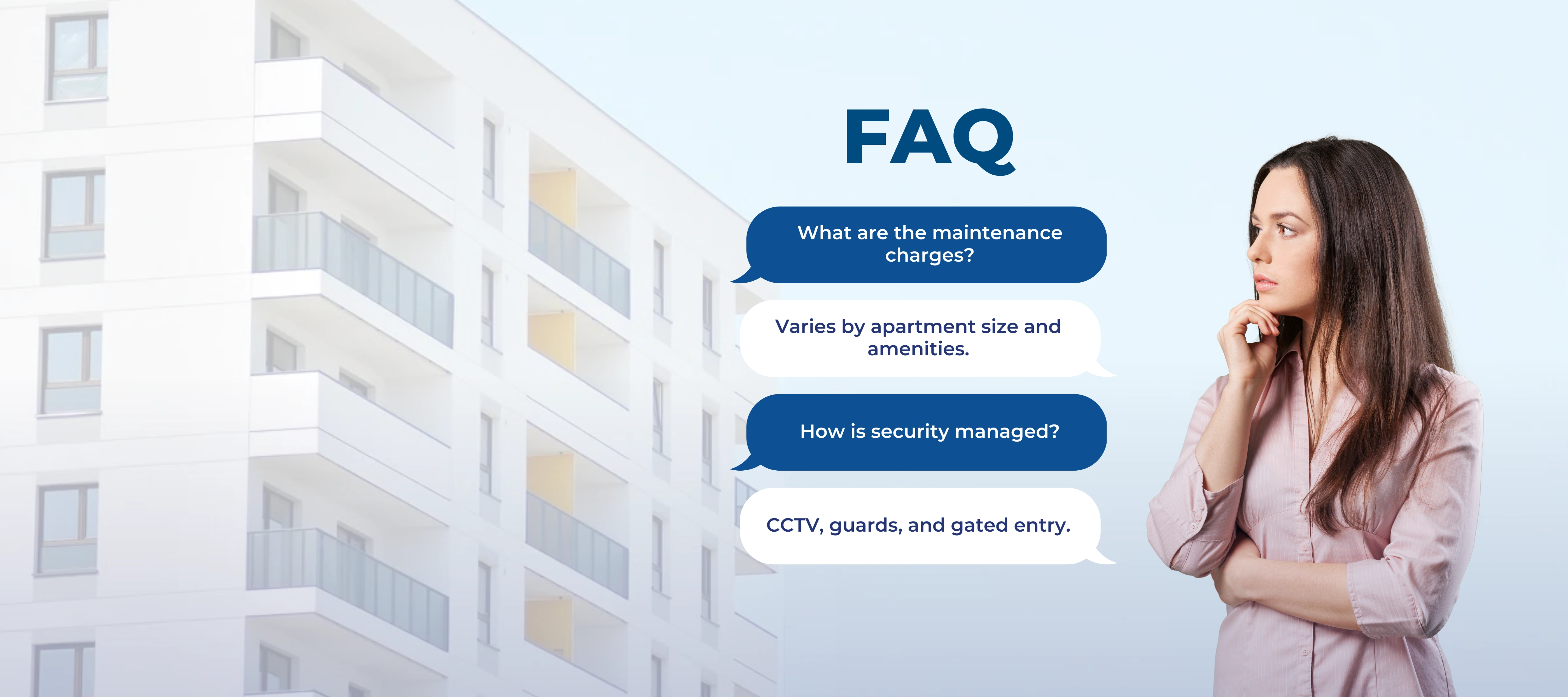 FAQ

What are the maintenance charges?

Varies by apartment size and amenities.

How is security managed?

CCTV, guards, and gated entry.